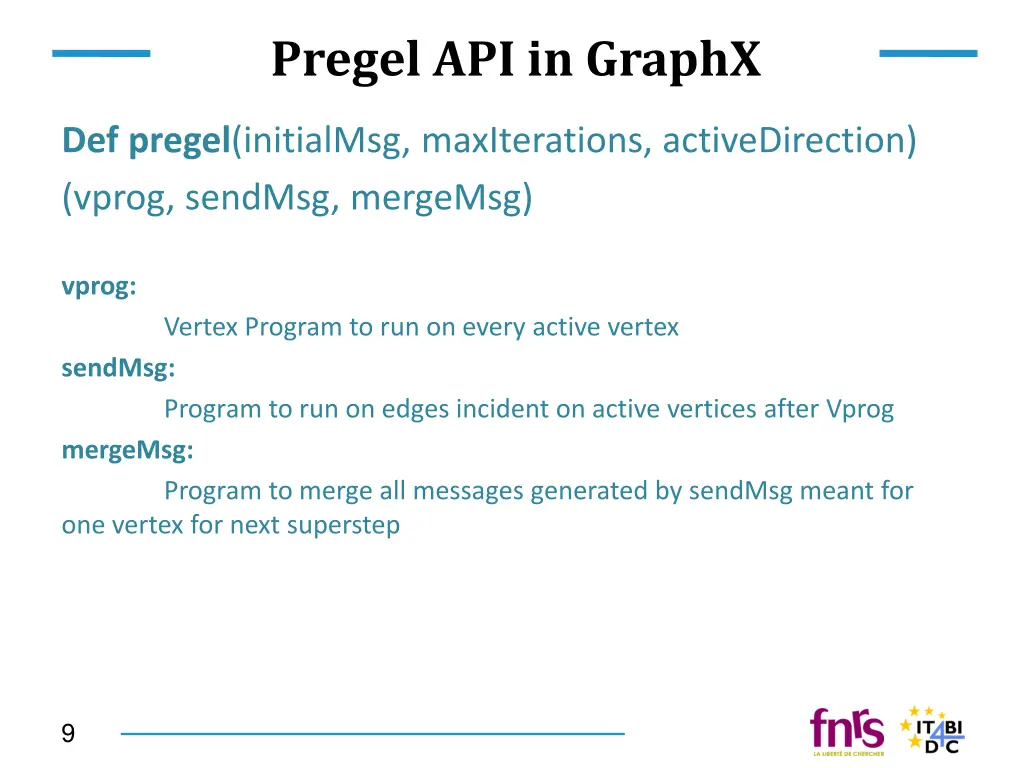 Pregel API in GraphX

Def pregel(initialMsg, maxIterations, activeDirection) (vprog, sendMsg, mergeMsg)

vprog:

Vertex Program to run on every active vertex

sendMsg:

Program to run on edges incident on active vertices after Vprog

mergeMsg:

Program to merge all messages generated by sendMsg meant for one vertex for next superstep

9

fnrs LA LIBERTÉ DE CHERCHER

IT4BI DC